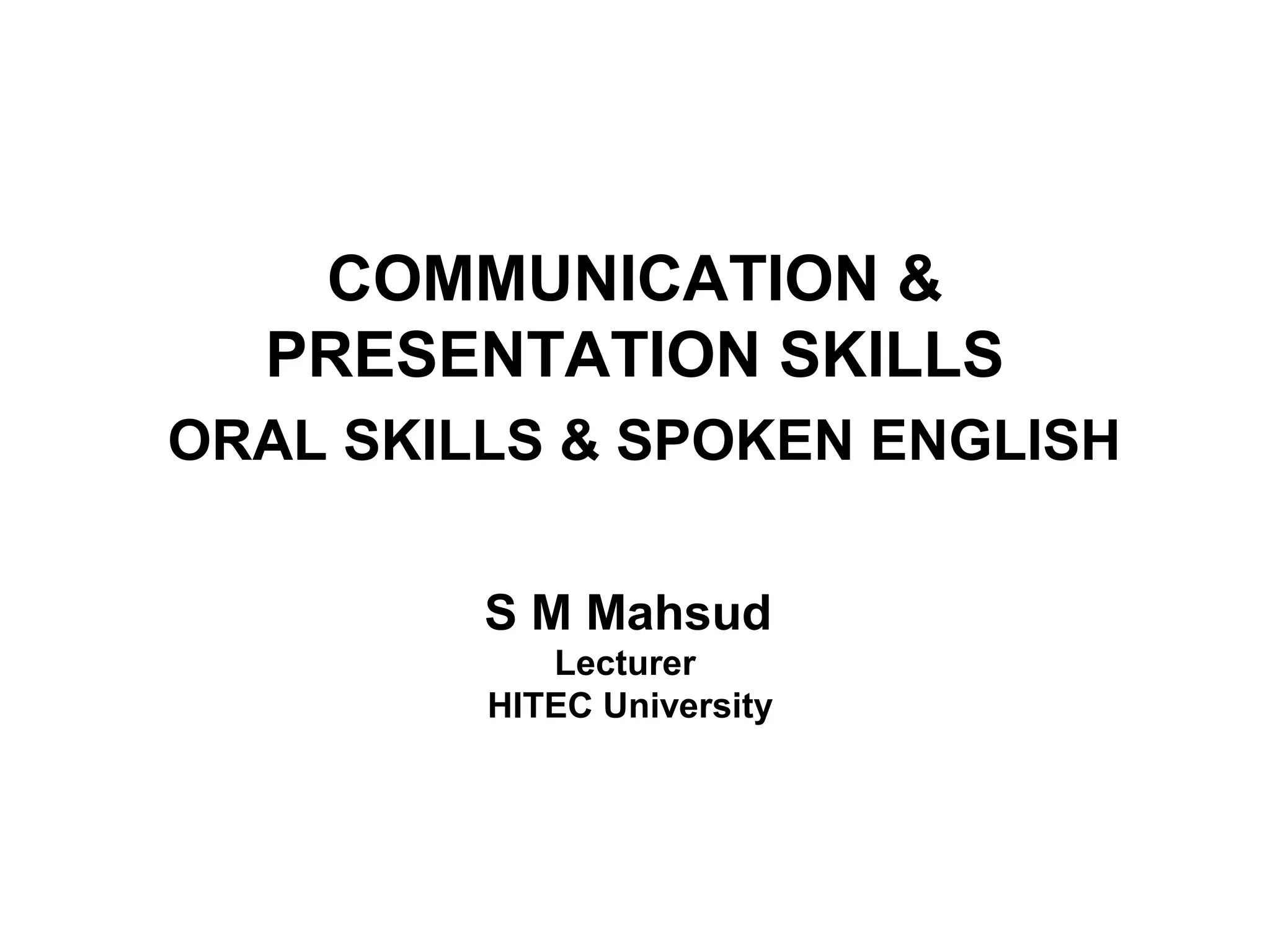 COMMUNICATION & PRESENTATION SKILLS
ORAL SKILLS & SPOKEN ENGLISH

S M Mahsud
Lecturer
HITEC University